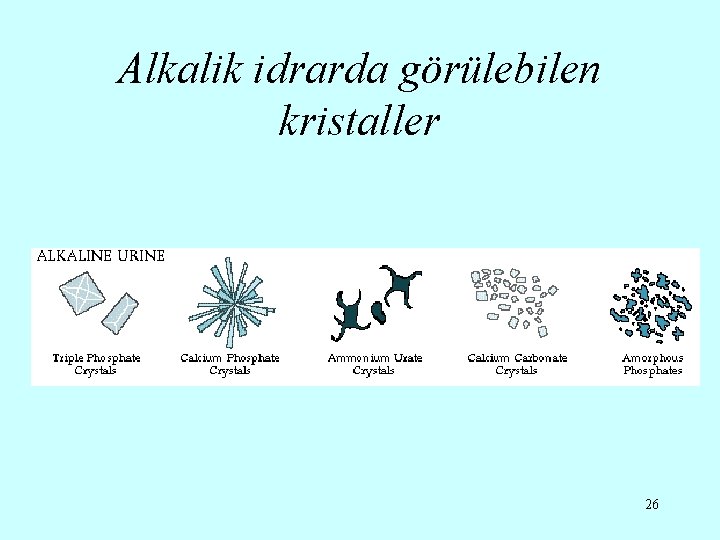 Alkalik idrarda görülebilen kristaller

ALKALINE URINE

Triple Phosphate Crystals

Calcium Phosphate Crystals

Ammonium Urate Crystals

Calcium Carbonate Crystals

Amorphous Phosphates

26